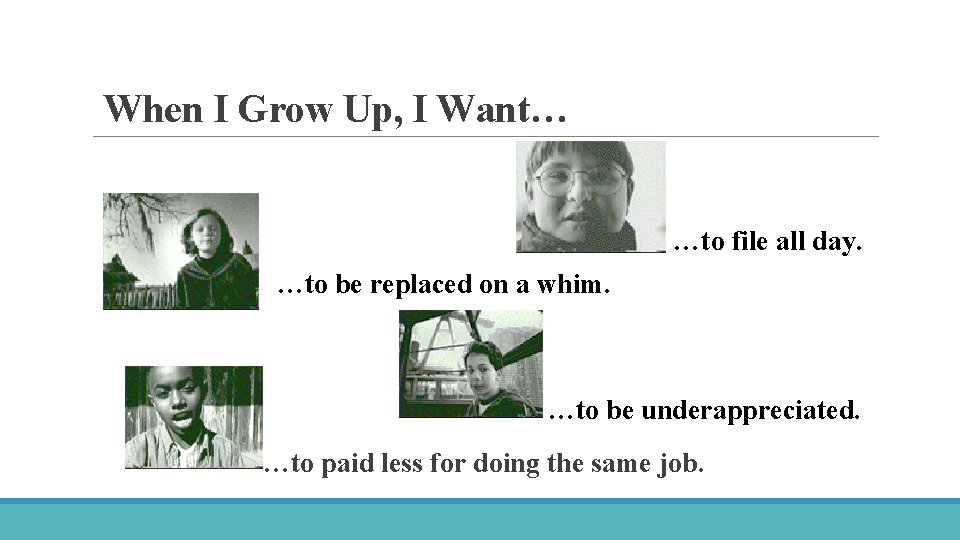 When I Grow Up, I Want…

…to file all day.

…to be replaced on a whim.

…to be underappreciated.

…to paid less for doing the same job.